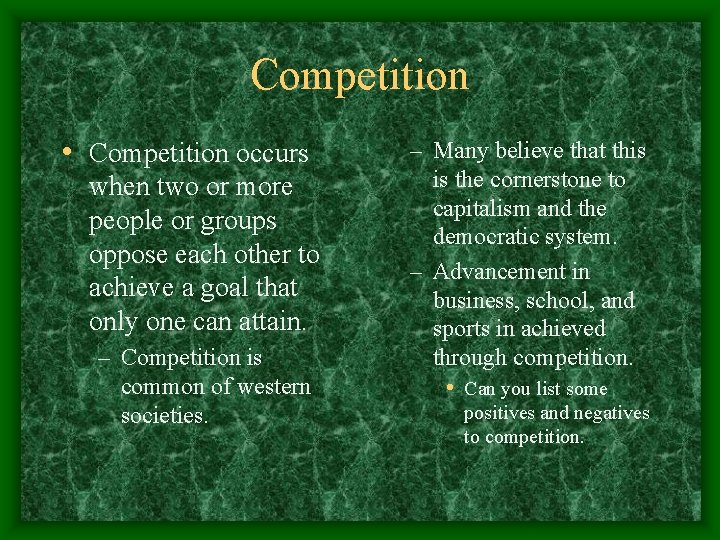 Competition

• Competition occurs when two or more people or groups oppose each other to achieve a goal that only one can attain.
– Competition is common of western societies.

– Many believe that this is the cornerstone to capitalism and the democratic system.
– Advancement in business, school, and sports in achieved through competition.
• Can you list some positives and negatives to competition.